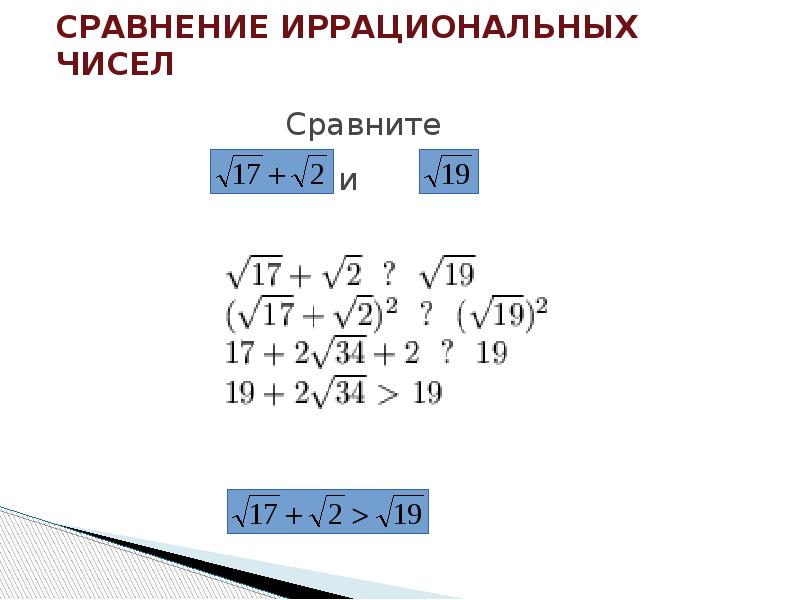 СРАВНЕНИЕ ИРРАЦИОНАЛЬНЫХ ЧИСЕЛ

Сравните

$\sqrt{17}+\sqrt{2}$ и $\sqrt{19}$

$\sqrt{17}+\sqrt{2}$ ? $\sqrt{19}$
$(\sqrt{17}+\sqrt{2})^2$ ? $(\sqrt{19})^2$
$17+2\sqrt{34}+2$ ? $19$
$19+2\sqrt{34}>19$

$\sqrt{17}+\sqrt{2}>\sqrt{19}$